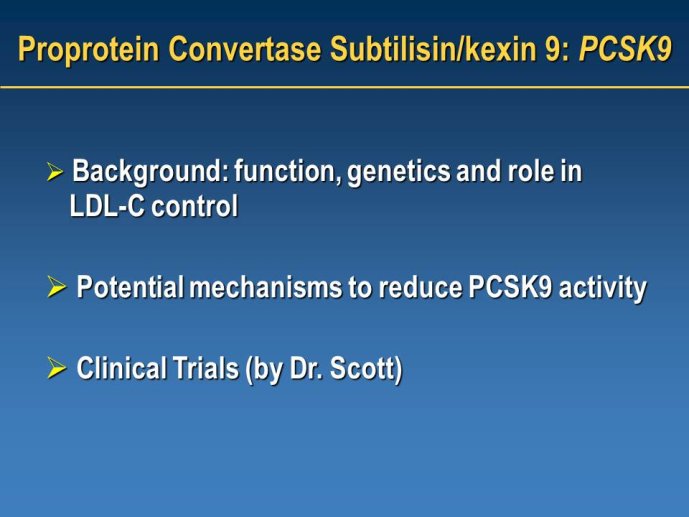 Proprotein Convertase Subtilisin/kexin 9: PCSK9

➢ Background: function, genetics and role in LDL-C control

➢ Potential mechanisms to reduce PCSK9 activity

➢ Clinical Trials (by Dr. Scott)